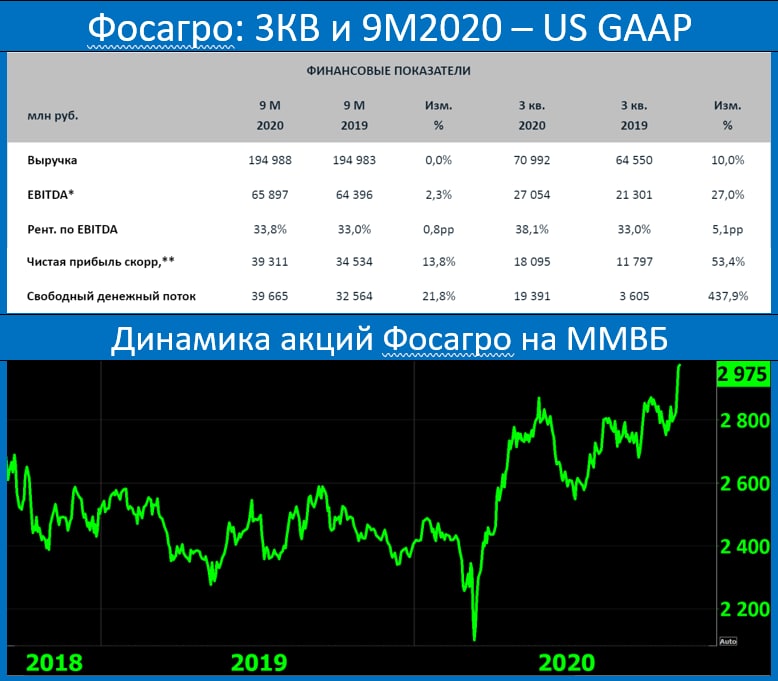 Фосагро: 3КВ и 9М2020 – US GAAP

ФИНАНСОВЫЕ ПОКАЗАТЕЛИ

| млн руб. | 9 М 2020 | 9 М 2019 | Изм. % | 3 кв. 2020 | 3 кв. 2019 | Изм. % |
|---|---|---|---|---|---|---|
| Выручка | 194 988 | 194 983 | 0,0% | 70 992 | 64 550 | 10,0% |
| EBITDA* | 65 897 | 64 396 | 2,3% | 27 054 | 21 301 | 27,0% |
| Рент. по EBITDA | 33,8% | 33,0% | 0,8pp | 38,1% | 33,0% | 5,1pp |
| Чистая прибыль скорр,** | 39 311 | 34 534 | 13,8% | 18 095 | 11 797 | 53,4% |
| Свободный денежный поток | 39 665 | 32 564 | 21,8% | 19 391 | 3 605 | 437,9% |

Динамика акций Фосагро на ММВБ

2 975
2 800
2 600
2 400
2 200
Auto

2018
2019
2020